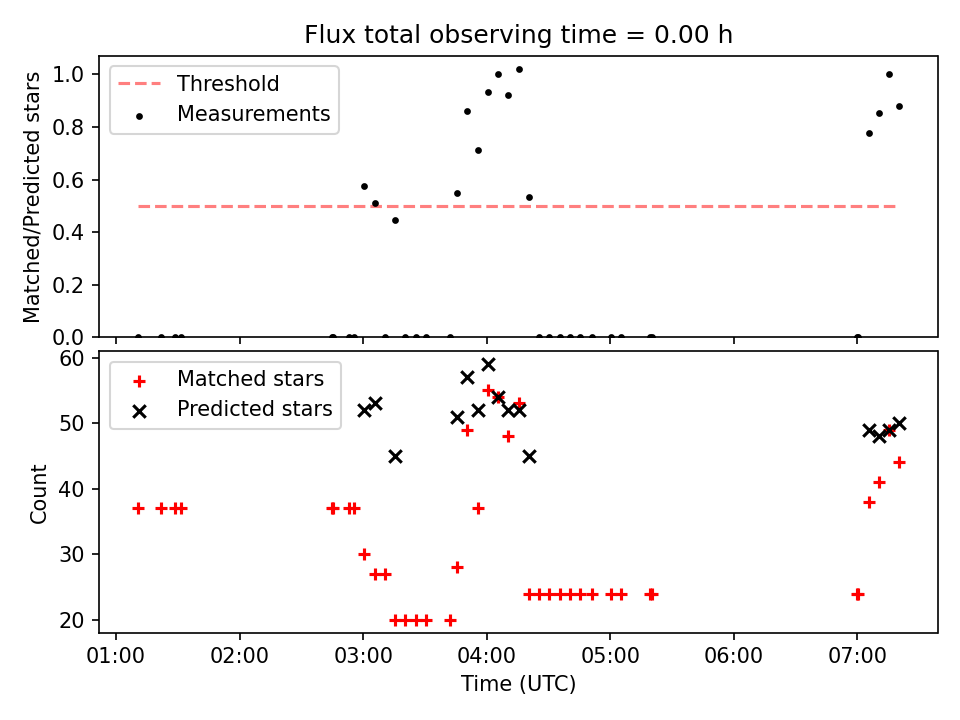 Flux total observing time = 0.00 h

Threshold
Measurements

Matched/Predicted stars

1.0
0.8
0.6
0.4
0.2
0.0

Matched stars
Predicted stars

Count

60
50
40
30
20

01:00
02:00
03:00
04:00
05:00
06:00
07:00

Time (UTC)